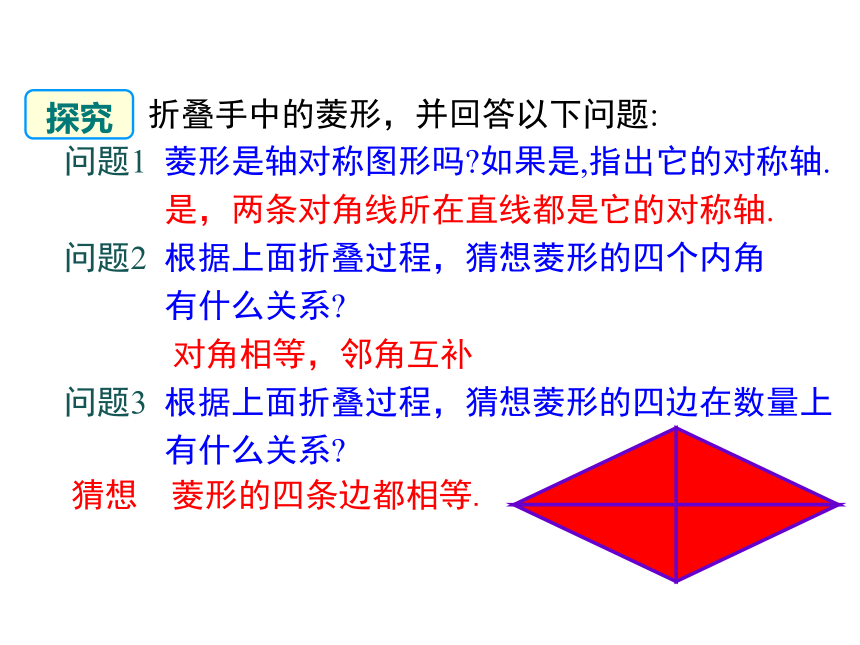 探究 折叠手中的菱形，并回答以下问题:

问题1 菱形是轴对称图形吗?如果是,指出它的对称轴.

是，两条对角线所在直线都是它的对称轴.

问题2 根据上面折叠过程，猜想菱形的四个内角有什么关系?

对角相等，邻角互补

问题3 根据上面折叠过程，猜想菱形的四边在数量上有什么关系?

猜想 菱形的四条边都相等.